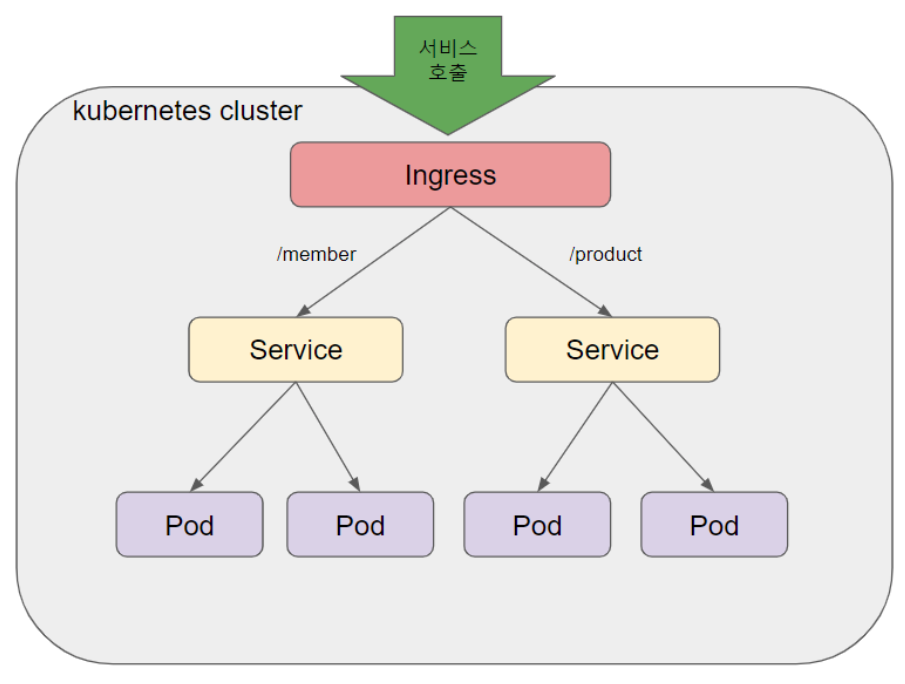 서비스
호출

kubernetes cluster

Ingress

/member

/product

Service

Service

Pod

Pod

Pod

Pod